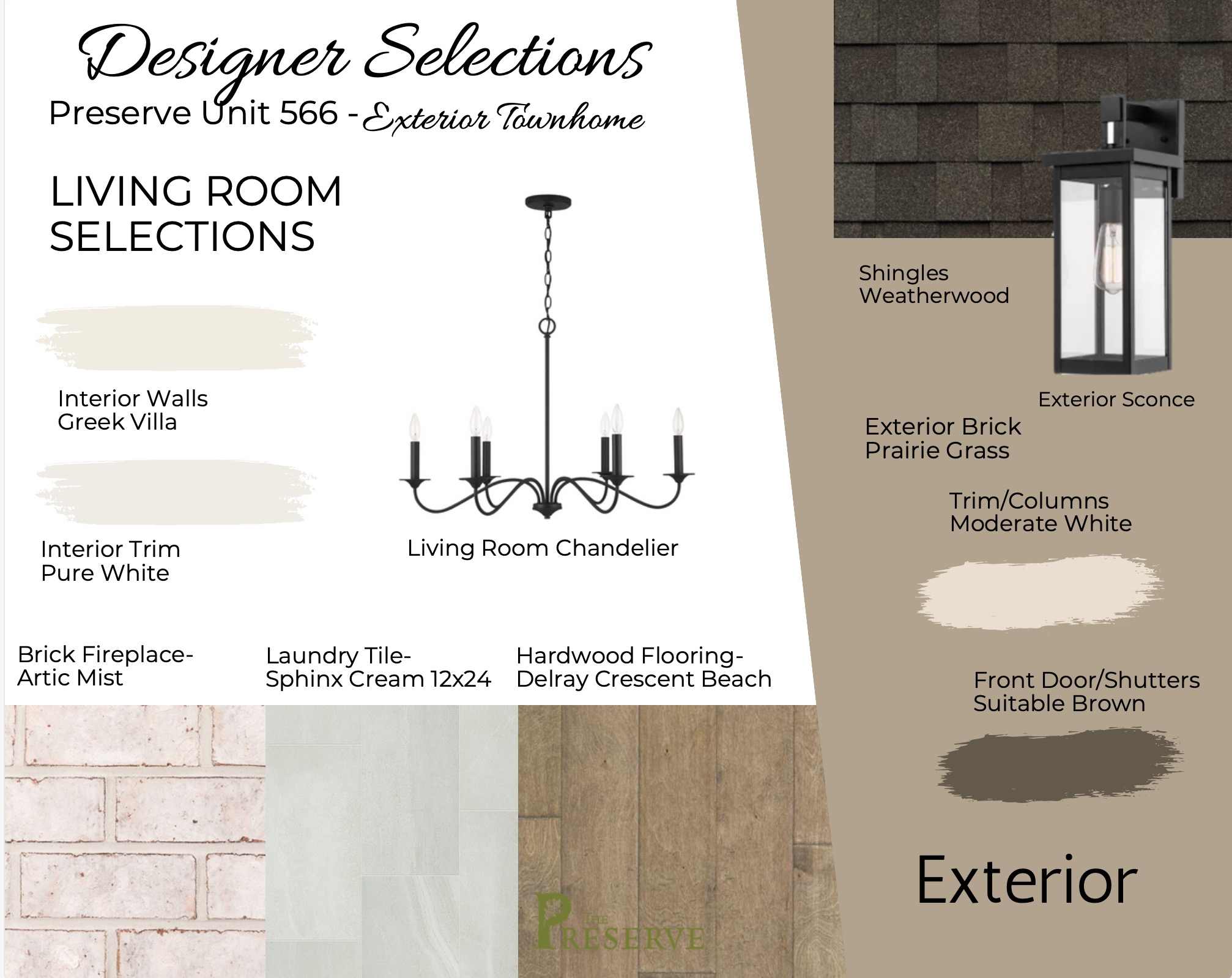 Designer Selections
Preserve Unit 566 - Exterior Townhome

LIVING ROOM SELECTIONS

Interior Walls
Greek Villa

Interior Trim
Pure White

Living Room Chandelier

Brick Fireplace-
Artic Mist

Laundry Tile-
Sphinx Cream 12x24

Hardwood Flooring-
Delray Crescent Beach

THE PRESERVE

Shingles
Weatherwood

Exterior Sconce

Exterior Brick
Prairie Grass

Trim/Columns
Moderate White

Front Door/Shutters
Suitable Brown

Exterior